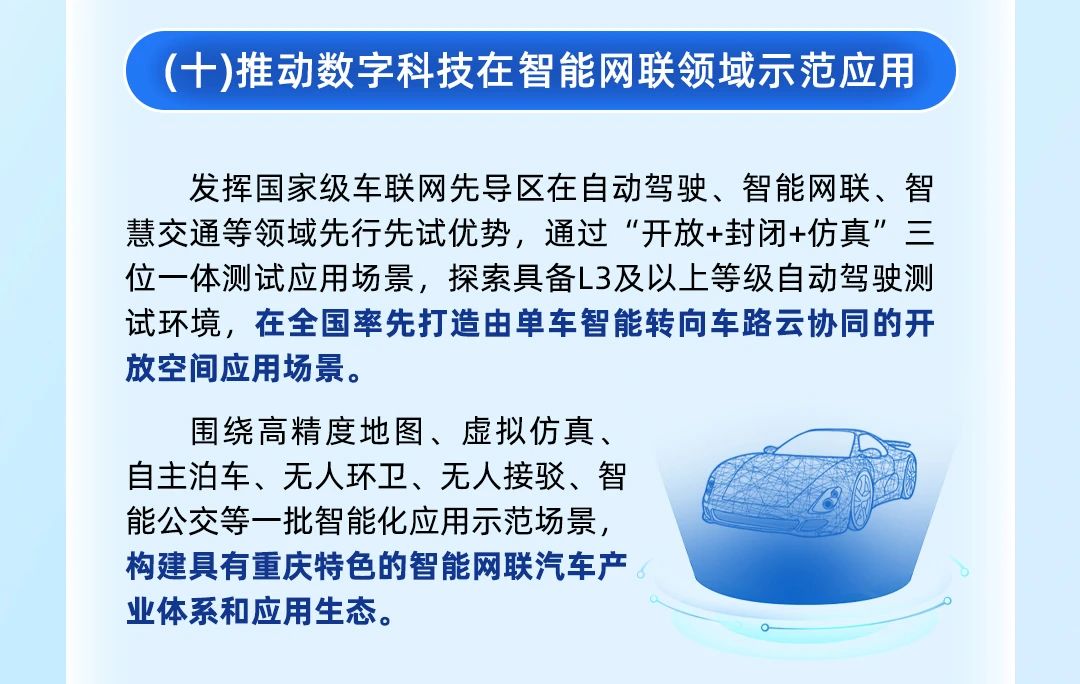 (十)推动数字科技在智能网联领域示范应用

发挥国家级车联网先导区在自动驾驶、智能网联、智慧交通等领域先行先试优势，通过“开放+封闭+仿真”三位一体测试应用场景，探索具备L3及以上等级自动驾驶测试环境，在全国率先打造由单车智能转向车路云协同的开放空间应用场景。

围绕高精度地图、虚拟仿真、自主泊车、无人环卫、无人接驳、智能公交等一批智能化应用示范场景，构建具有重庆特色的智能网联汽车产业体系和应用生态。